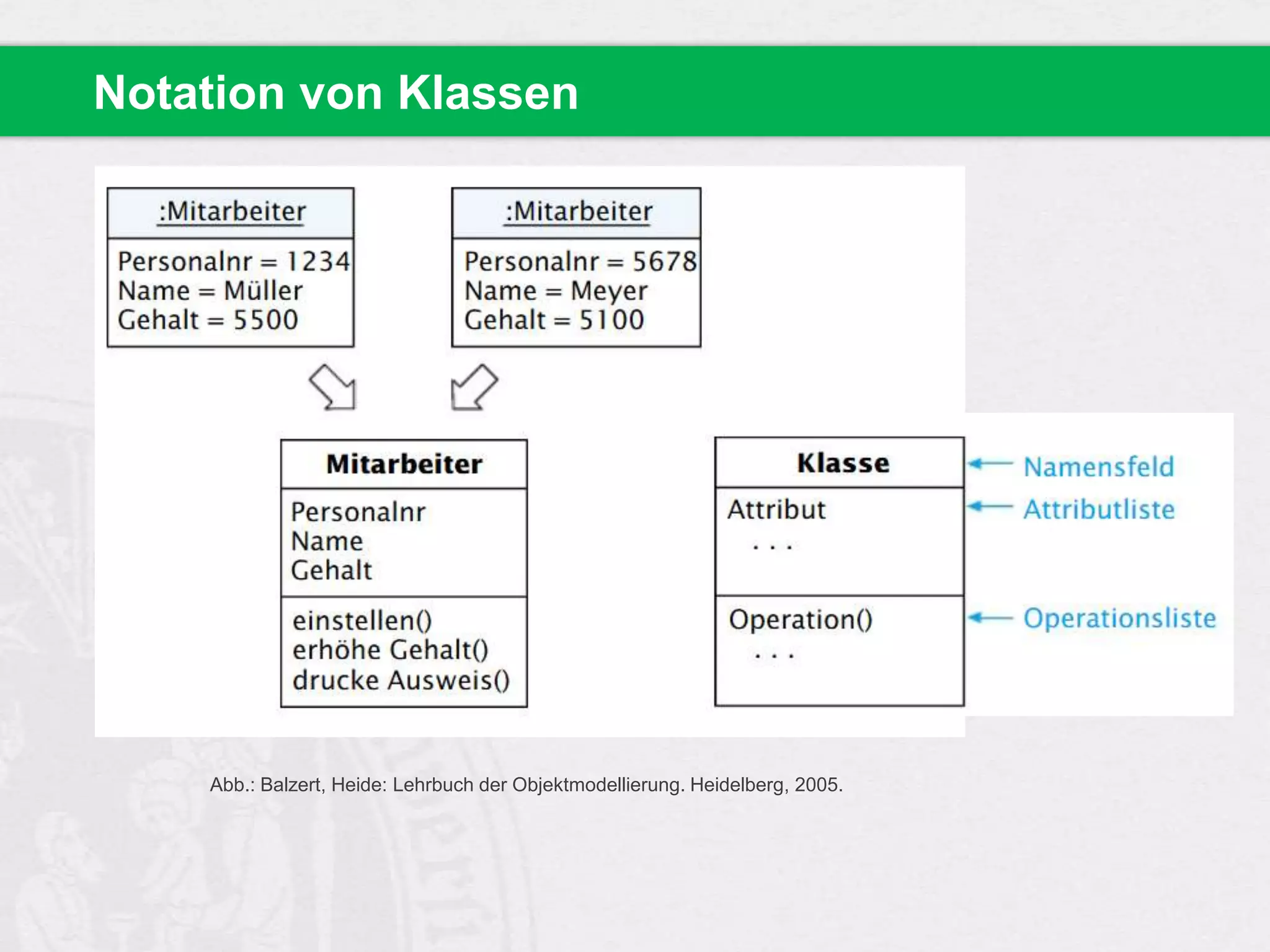 Notation von Klassen

:Mitarbeiter

Personalnr = 1234
Name = Müller
Gehalt = 5500

:Mitarbeiter

Personalnr = 5678
Name = Meyer
Gehalt = 5100

Mitarbeiter

Personalnr
Name
Gehalt

einstellen()
erhöhe Gehalt()
drucke Ausweis()

Klasse

Attribut
. . .

Operation()
. . .

Namensfeld
Attributliste
Operationsliste

Abb.: Balzert, Heide: Lehrbuch der Objektmodellierung. Heidelberg, 2005.